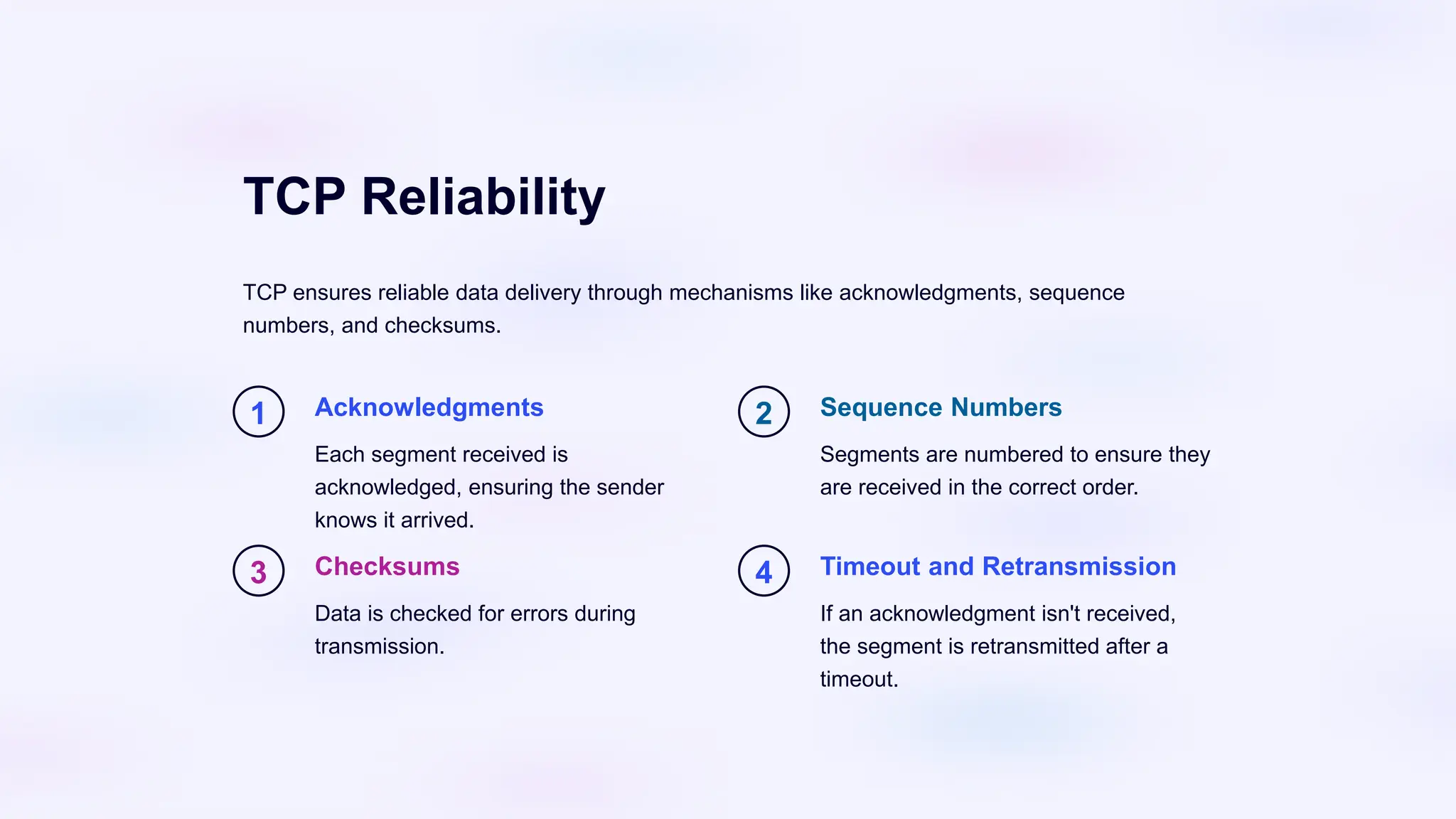 TCP Reliability

TCP ensures reliable data delivery through mechanisms like acknowledgments, sequence numbers, and checksums.

1

Acknowledgments

Each segment received is acknowledged, ensuring the sender knows it arrived.

2

Sequence Numbers

Segments are numbered to ensure they are received in the correct order.

3

Checksums

Data is checked for errors during transmission.

4

Timeout and Retransmission

If an acknowledgment isn't received, the segment is retransmitted after a timeout.